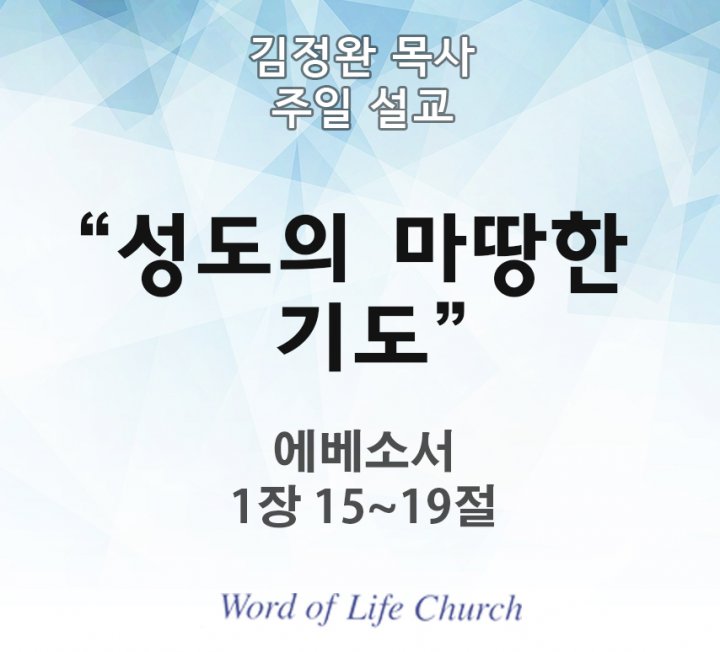 김정완 목사
주일 설교

“성도의 마땅한 기도”

에베소서
1장 15~19절

Word of Life Church